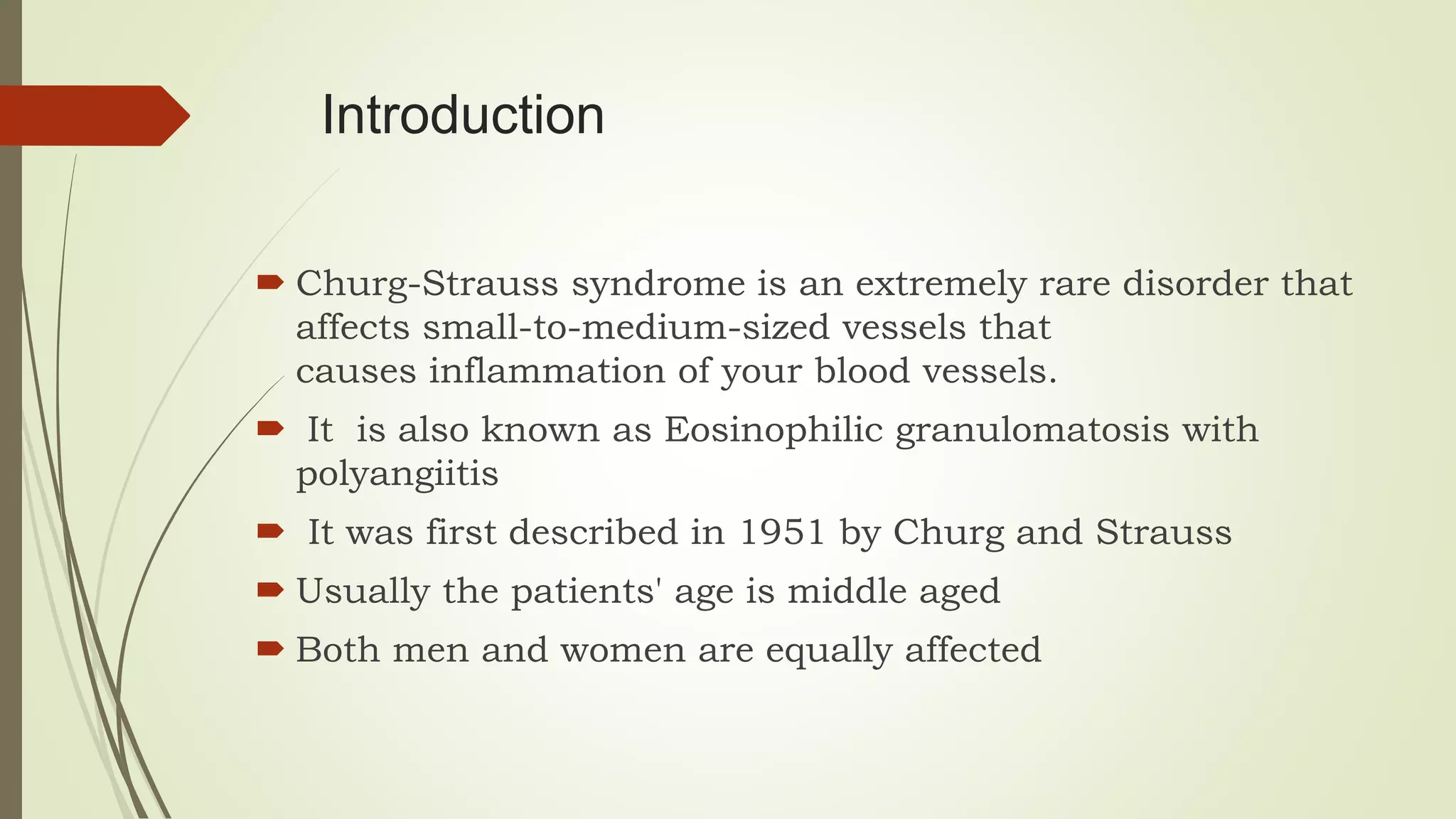 Introduction

Churg-Strauss syndrome is an extremely rare disorder that affects small-to-medium-sized vessels that causes inflammation of your blood vessels.

It is also known as Eosinophilic granulomatosis with polyangiitis

It was first described in 1951 by Churg and Strauss

Usually the patients' age is middle aged

Both men and women are equally affected